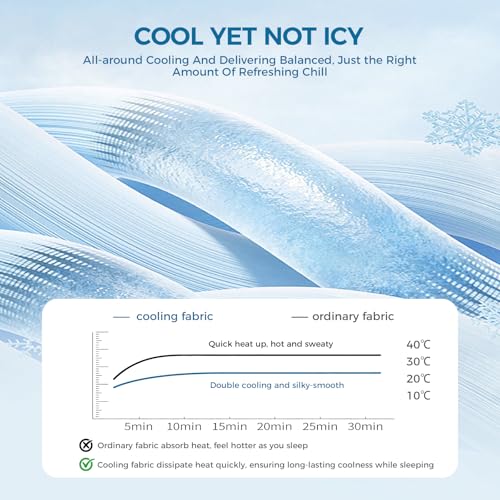 COOL YET NOT ICY

All-around Cooling And Delivering Balanced, Just the Right Amount Of Refreshing Chill

— cooling fabric — ordinary fabric

Quick heat up, hot and sweaty

Double cooling and silky-smooth

40℃
30℃
20℃
10℃

5min 10min 15min 20min 25min 30min

Ordinary fabric absorb heat, feel hotter as you sleep

Cooling fabric dissipate heat quickly, ensuring long-lasting coolness while sleeping